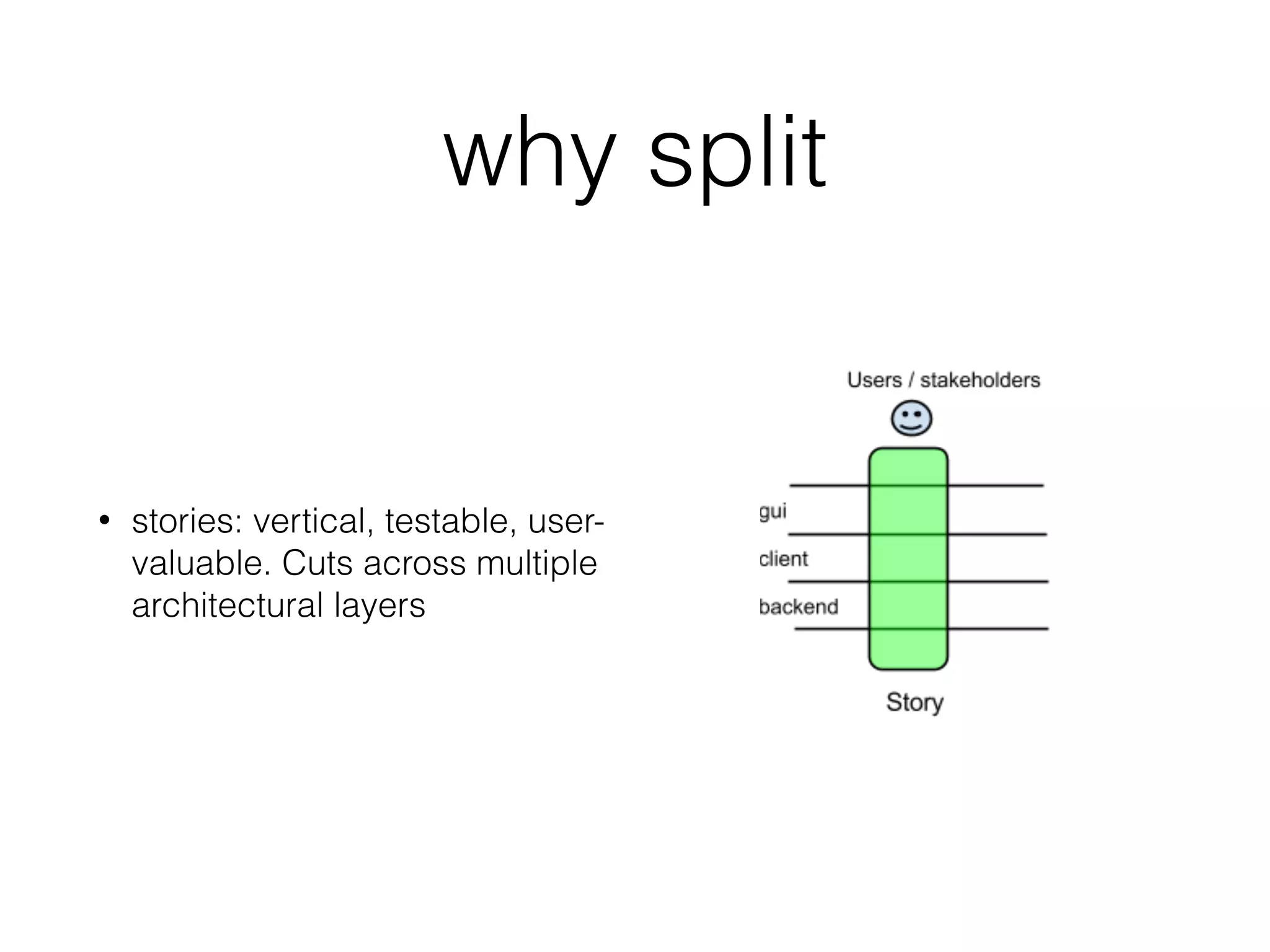 why split

• stories: vertical, testable, user-valuable. Cuts across multiple architectural layers

Users / stakeholders

gui

client

backend

Story